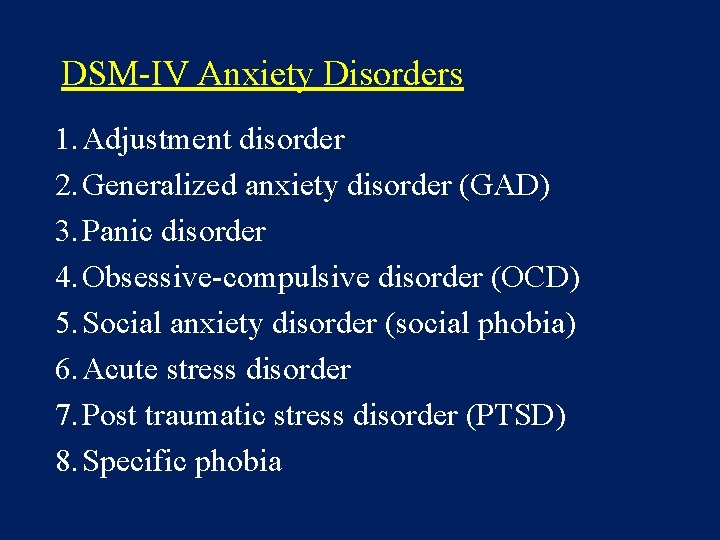 DSM-IV Anxiety Disorders

1. Adjustment disorder
2. Generalized anxiety disorder (GAD)
3. Panic disorder
4. Obsessive-compulsive disorder (OCD)
5. Social anxiety disorder (social phobia)
6. Acute stress disorder
7. Post traumatic stress disorder (PTSD)
8. Specific phobia